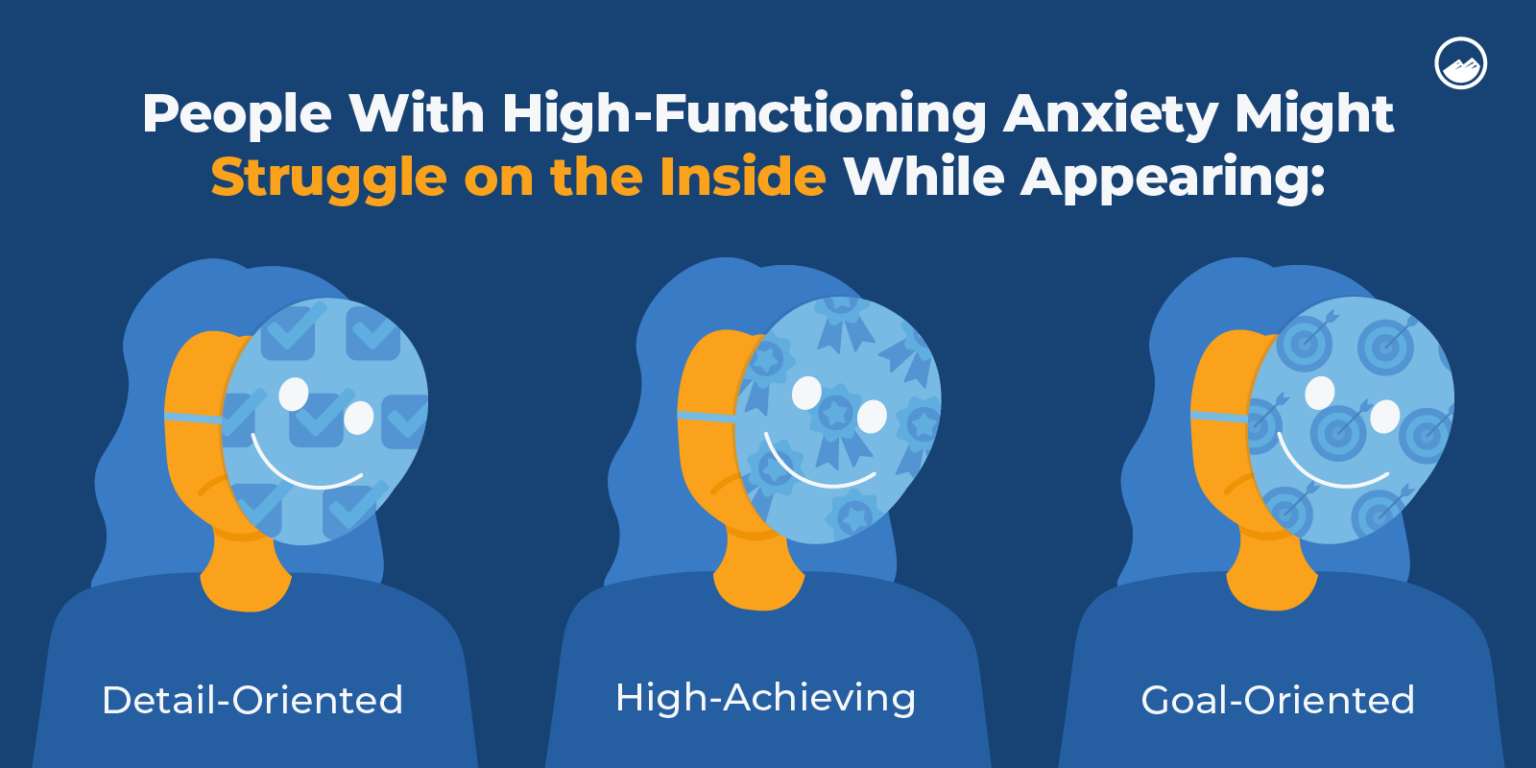 People With High-Functioning Anxiety Might Struggle on the Inside While Appearing:

Detail-Oriented

High-Achieving

Goal-Oriented